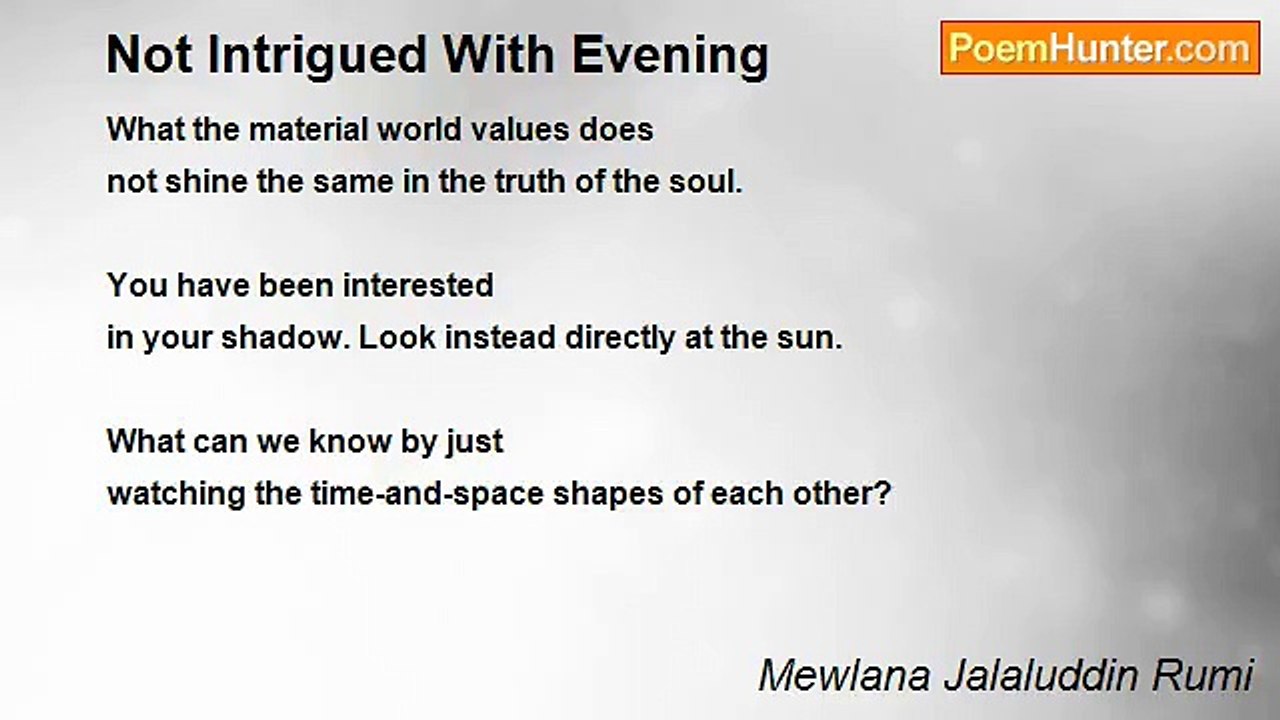 Not Intrigued With Evening

PoemHunter.com

What the material world values does
not shine the same in the truth of the soul.

You have been interested
in your shadow. Look instead directly at the sun.

What can we know by just
watching the time-and-space shapes of each other?

Mewlana Jalaluddin Rumi